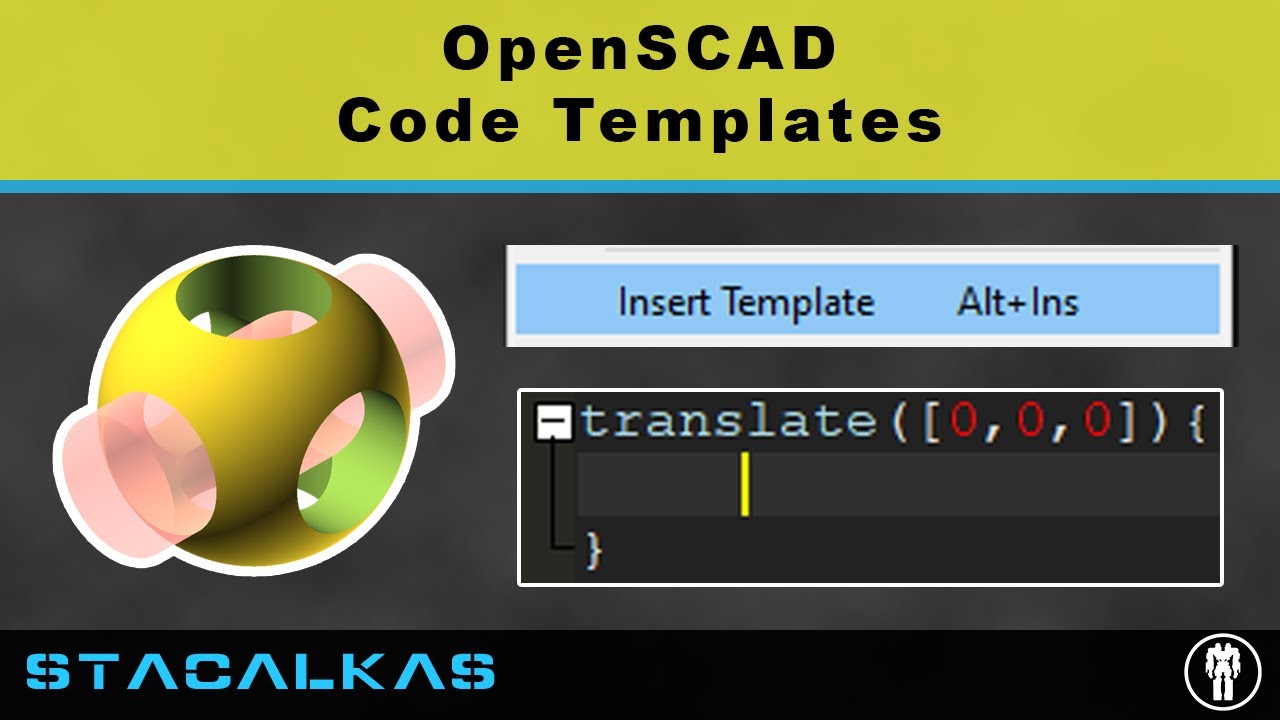 OpenSCAD
Code Templates

Insert Template Alt+Ins

translate([0,0,0]){

}

STACALKAS